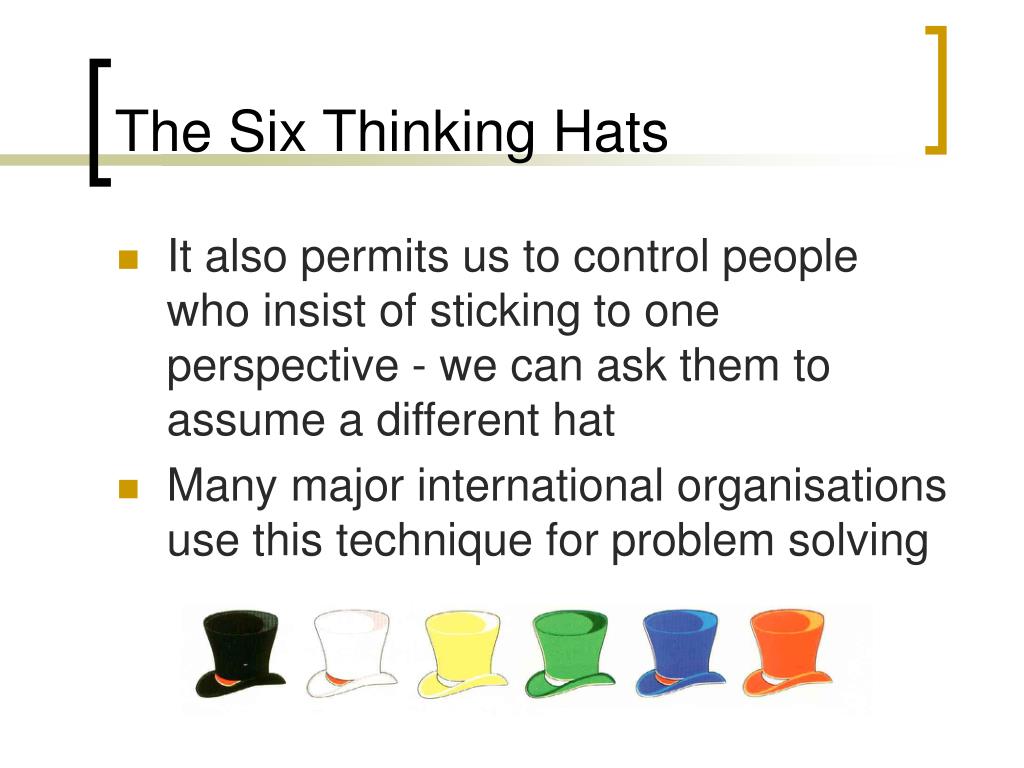 The Six Thinking Hats

- It also permits us to control people who insist of sticking to one perspective - we can ask them to assume a different hat
- Many major international organisations use this technique for problem solving